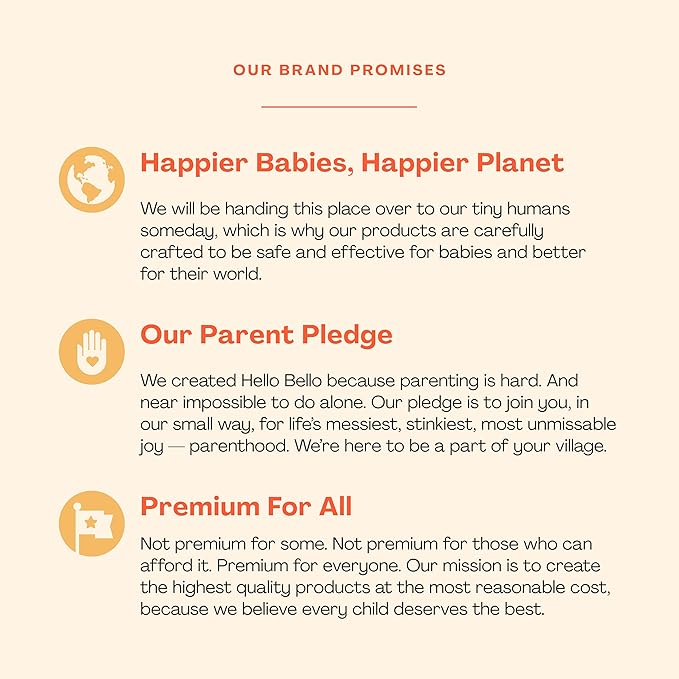 OUR BRAND PROMISES

Happier Babies, Happier Planet

We will be handing this place over to our tiny humans someday, which is why our products are carefully crafted to be safe and effective for babies and better for their world.

Our Parent Pledge

We created Hello Bello because parenting is hard. And near impossible to do alone. Our pledge is to join you, in our small way, for life's messiest, stinkiest, most unmissable joy — parenthood. We're here to be a part of your village.

Premium For All

Not premium for some. Not premium for those who can afford it. Premium for everyone. Our mission is to create the highest quality products at the most reasonable cost, because we believe every child deserves the best.